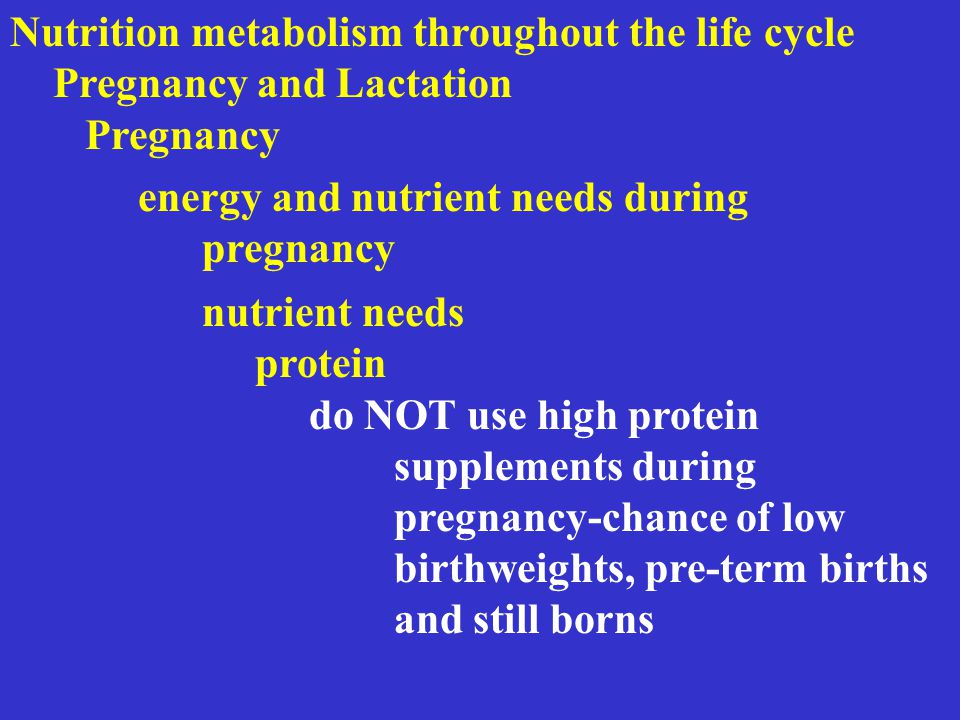 Nutrition metabolism throughout the life cycle
Pregnancy and Lactation
Pregnancy

energy and nutrient needs during pregnancy

nutrient needs
protein
do NOT use high protein supplements during pregnancy-chance of low birthweights, pre-term births and still borns